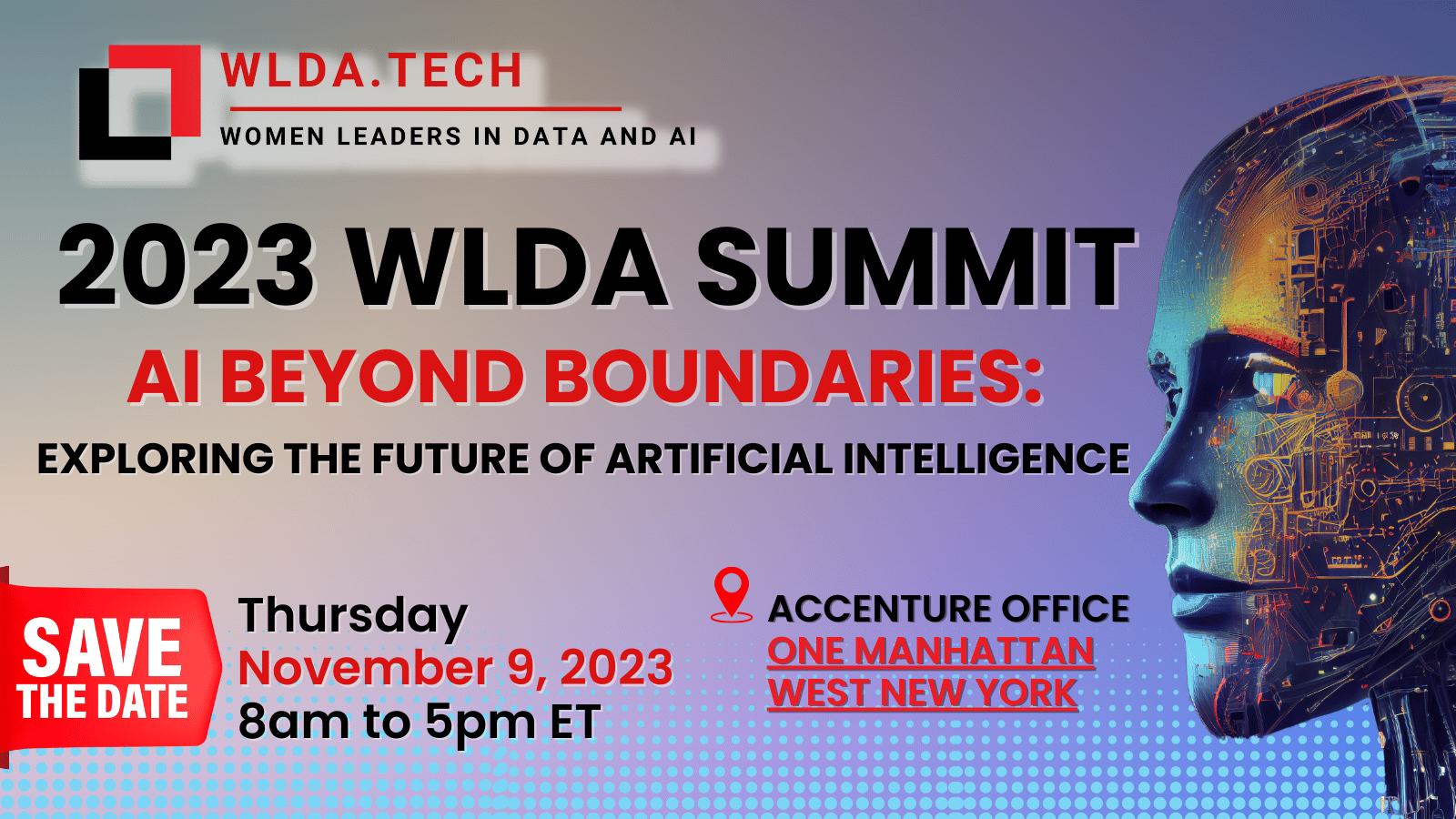 WLDA.TECH
WOMEN LEADERS IN DATA AND AI

2023 WLDA SUMMIT

AI BEYOND BOUNDARIES:

EXPLORING THE FUTURE OF ARTIFICIAL INTELLIGENCE

SAVE THE DATE

Thursday
November 9, 2023
8am to 5pm ET

ACCENTURE OFFICE
ONE MANHATTAN
WEST NEW YORK